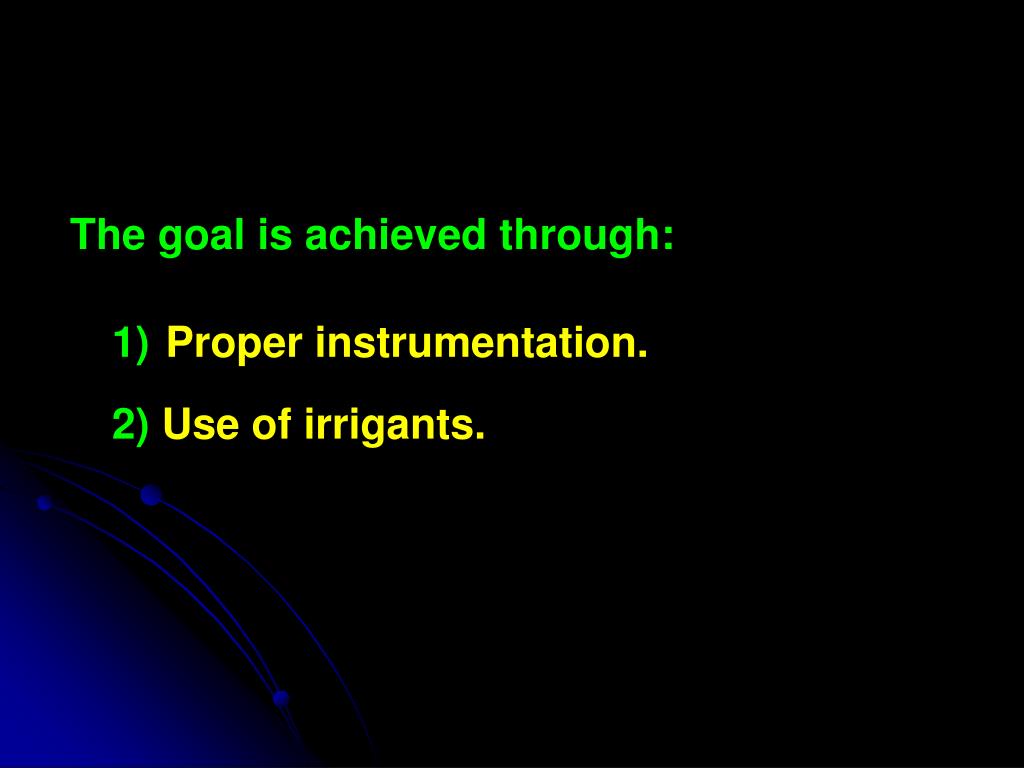 The goal is achieved through:

1) Proper instrumentation.

2) Use of irrigants.